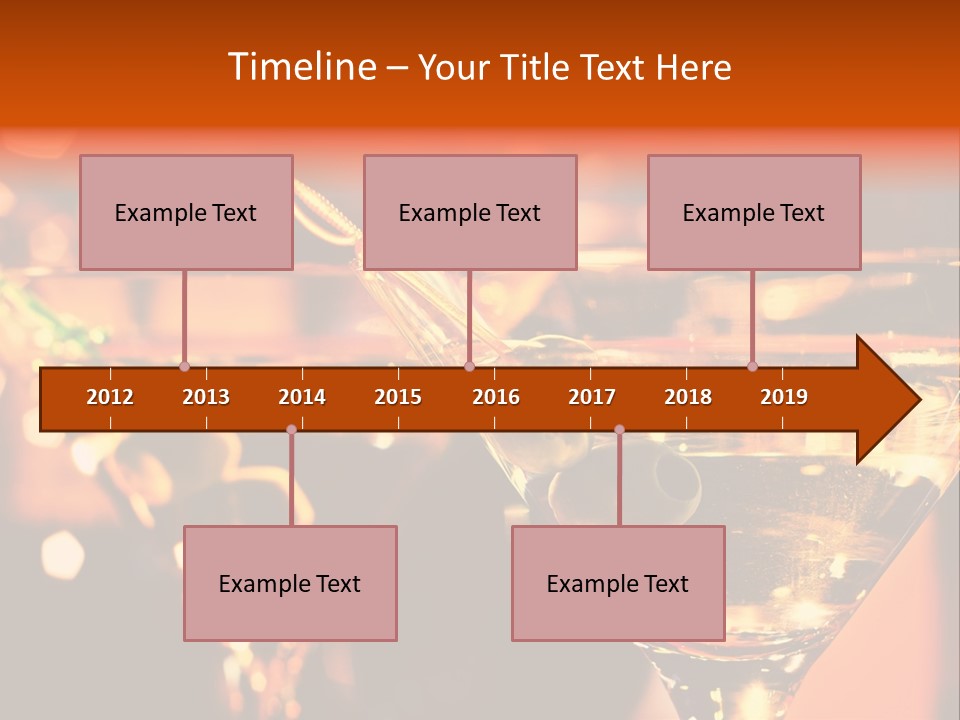 Timeline – Your Title Text Here

Example Text

Example Text

Example Text

2012 2013 2014 2015 2016 2017 2018 2019

Example Text

Example Text